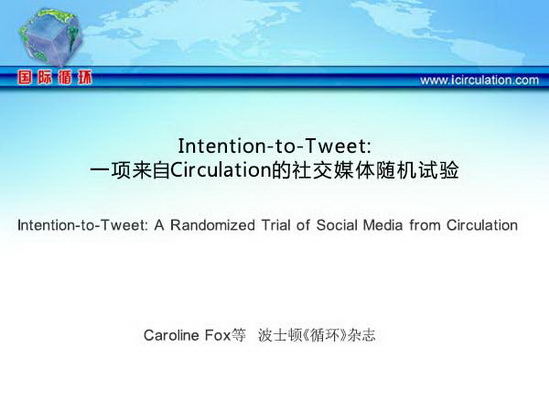 国际循环

www.icirculation.com

Intention-to-Tweet:
一项来自Circulation的社交媒体随机试验

Intention-to-Tweet: A Randomized Trial of Social Media from Circulation

Caroline Fox等 波士顿《循环》杂志